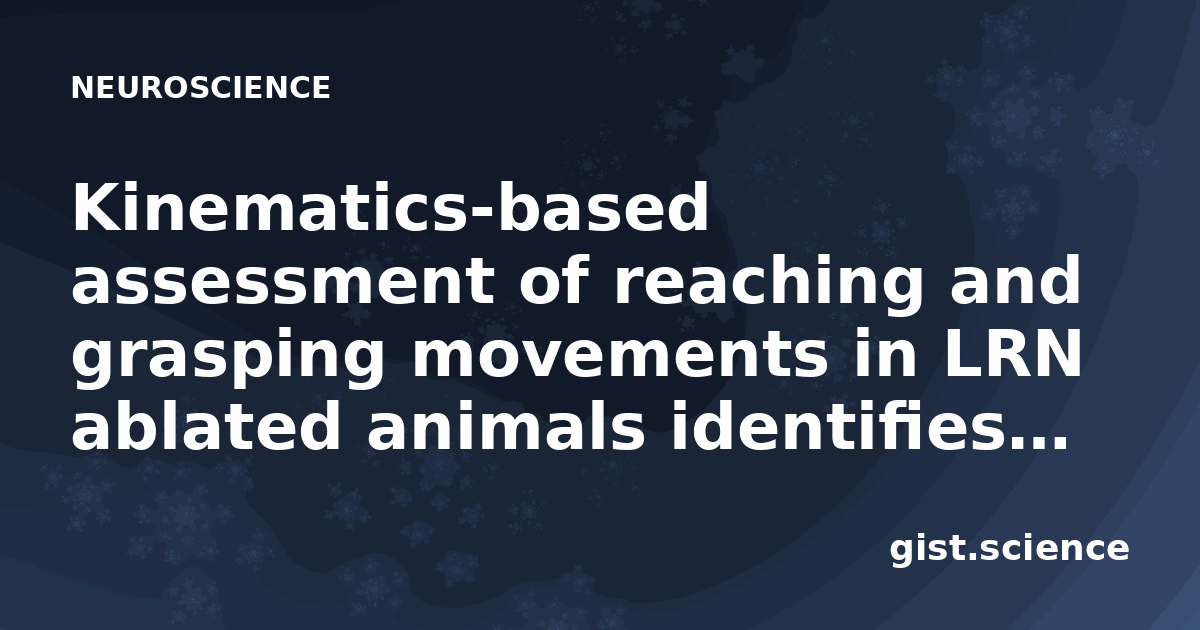 NEUROSCIENCE

Kinematics-based assessment of reaching and grasping movements in LRN ablated animals identifies...

gist.science